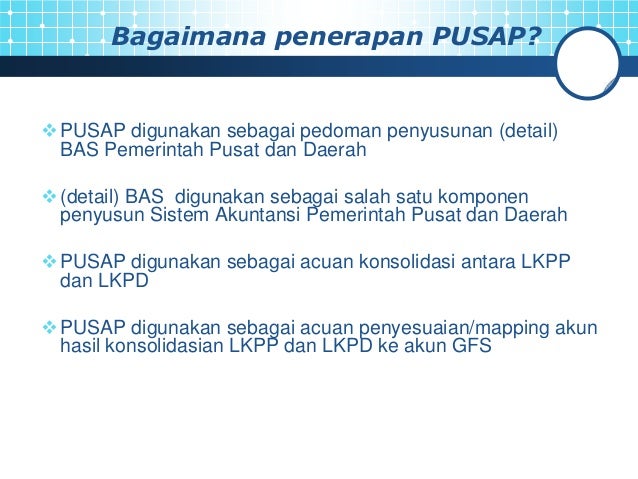 Bagaimana penerapan PUSAP?

❖ PUSAP digunakan sebagai pedoman penyusunan (detail) BAS Pemerintah Pusat dan Daerah

❖ (detail) BAS  digunakan sebagai salah satu komponen penyusun Sistem Akuntansi Pemerintah Pusat dan Daerah

❖ PUSAP digunakan sebagai acuan konsolidasi antara LKPP dan LKPD

❖ PUSAP digunakan sebagai acuan penyesuaian/mapping akun hasil konsolidasian LKPP dan LKPD ke akun GFS